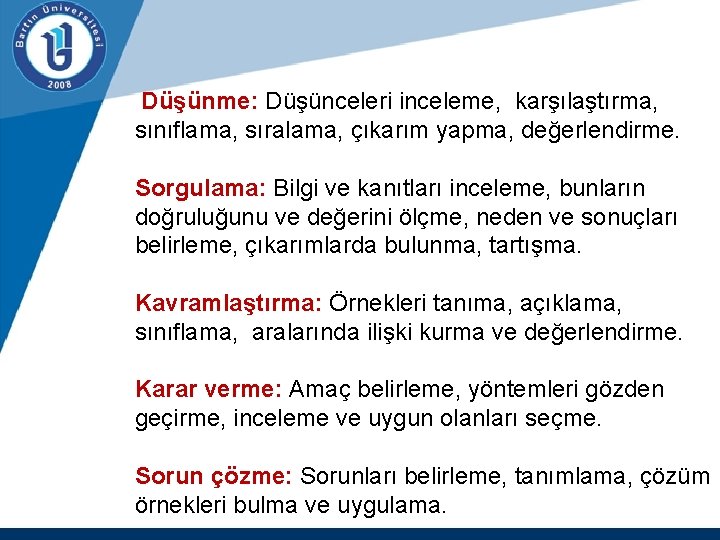 Bartın Üniversitesi
2008

Düşünme: Düşünceleri inceleme, karşılaştırma, sınıflama, sıralama, çıkarım yapma, değerlendirme.

Sorgulama: Bilgi ve kanıtları inceleme, bunların doğruluğunu ve değerini ölçme, neden ve sonuçları belirleme, çıkarımlarda bulunma, tartışma.

Kavramlaştırma: Örnekleri tanıma, açıklama, sınıflama, aralarında ilişki kurma ve değerlendirme.

Karar verme: Amaç belirleme, yöntemleri gözden geçirme, inceleme ve uygun olanları seçme.

Sorun çözme: Sorunları belirleme, tanımlama, çözüm örnekleri bulma ve uygulama.